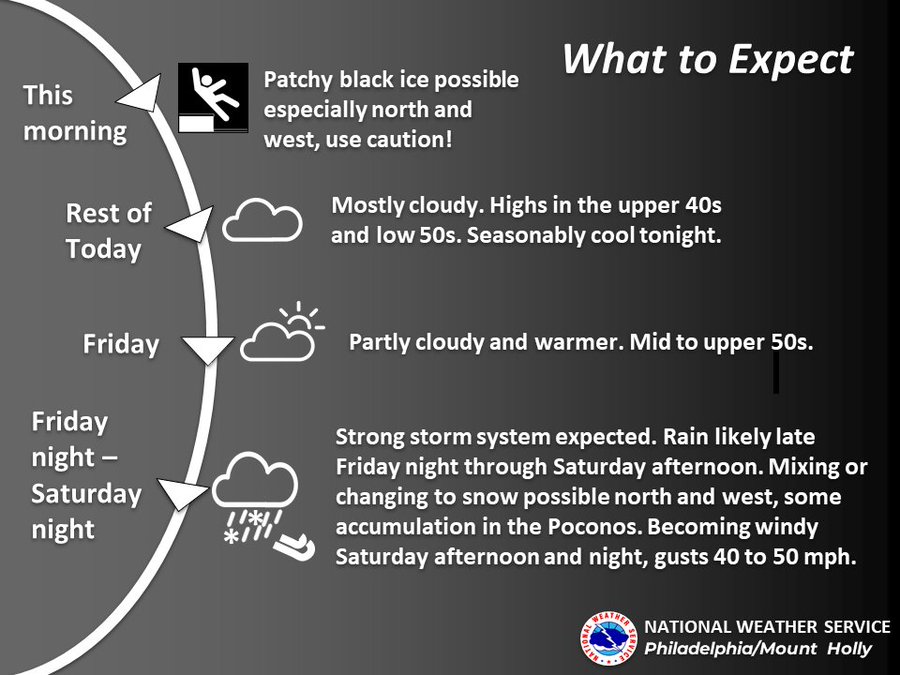 What to Expect

This morning

Patchy black ice possible especially north and west, use caution!

Rest of Today

Mostly cloudy. Highs in the upper 40s and low 50s. Seasonably cool tonight.

Friday

Partly cloudy and warmer. Mid to upper 50s.

Friday night – Saturday night

Strong storm system expected. Rain likely late Friday night through Saturday afternoon. Mixing or changing to snow possible north and west, some accumulation in the Poconos. Becoming windy Saturday afternoon and night, gusts 40 to 50 mph.

NATIONAL WEATHER SERVICE
NATIONAL WEATHER SERVICE
Philadelphia/Mount Holly